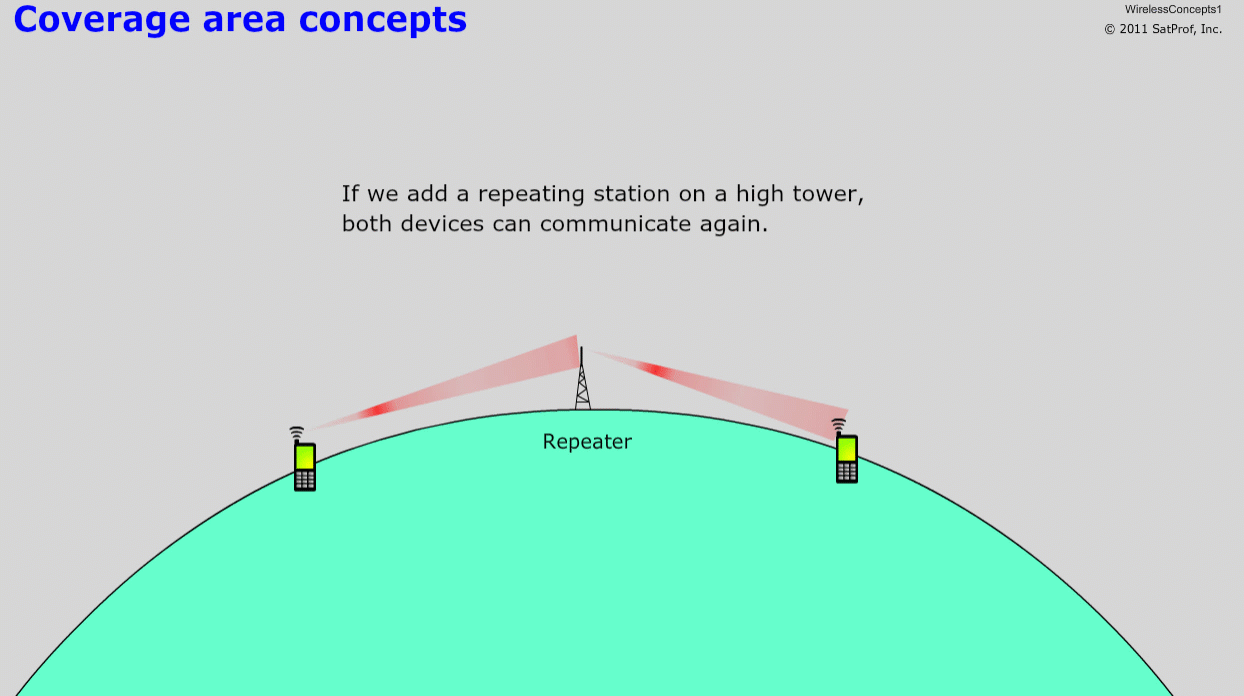 Coverage area concepts

WirelessConcepts1
© 2011 SatProf, Inc.

If we add a repeating station on a high tower, both devices can communicate again.

Repeater